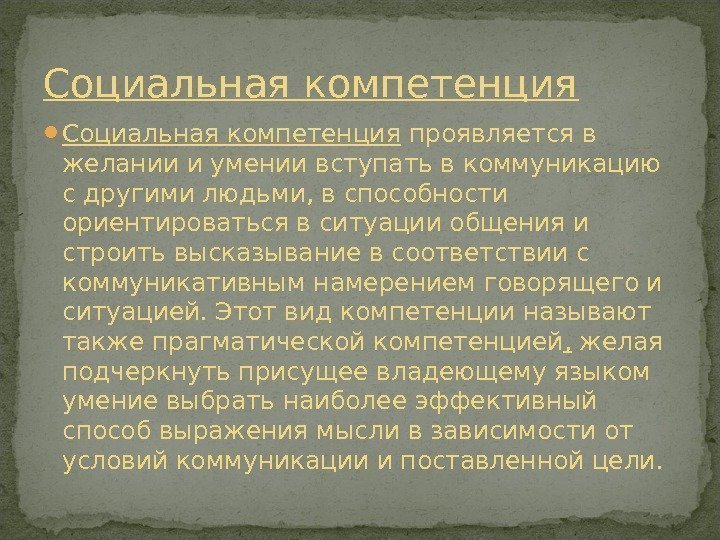 Социальная компетенция

Социальная компетенция проявляется в желании и умении вступать в коммуникацию с другими людьми, в способности ориентироваться в ситуации общения и строить высказывание в соответствии с коммуникативным намерением говорящего и ситуацией. Этот вид компетенции называют также прагматической компетенцией, желая подчеркнуть присущее владеющему языком умение выбрать наиболее эффективный способ выражения мысли в зависимости от условий коммуникации и поставленной цели.